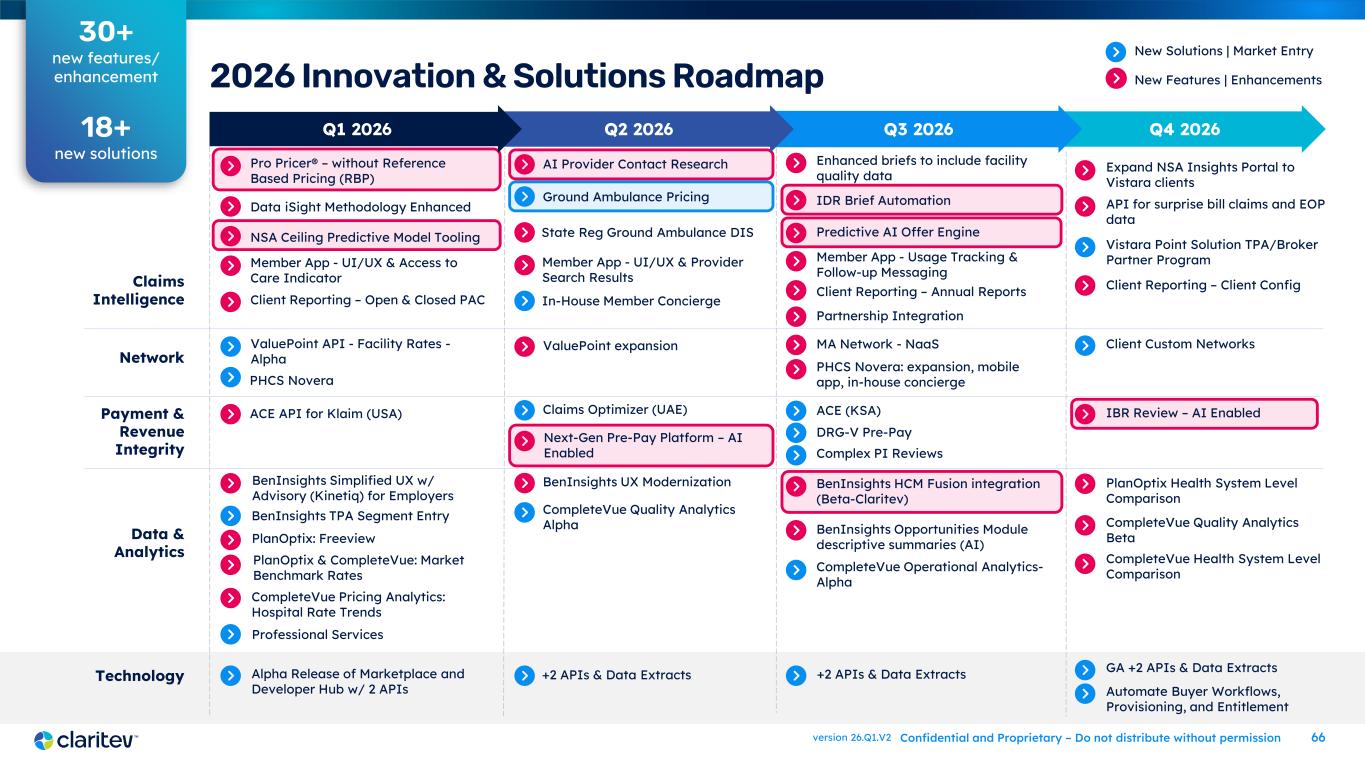 30+
new features/ enhancement

18+
new solutions

2026 Innovation & Solutions Roadmap

New Solutions | Market Entry
New Features | Enhancements

| | Q1 2026 | Q2 2026 | Q3 2026 | Q4 2026 |
|---|---|---|---|---|
| Claims Intelligence | Pro Pricer® – without Reference Based Pricing (RBP)<br>Data iSight Methodology Enhanced<br>NSA Ceiling Predictive Model Tooling<br>Member App - UI/UX & Access to Care Indicator<br>Client Reporting – Open & Closed PAC | AI Provider Contact Research<br>Ground Ambulance Pricing<br>State Reg Ground Ambulance DIS<br>Member App - UI/UX & Provider Search Results<br>In-House Member Concierge | Enhanced briefs to include facility quality data<br>IDR Brief Automation<br>Predictive AI Offer Engine<br>Member App - Usage Tracking & Follow-up Messaging<br>Client Reporting – Annual Reports<br>Partnership Integration | Expand NSA Insights Portal to Vistara clients<br>API for surprise bill claims and EOP data<br>Vistara Point Solution TPA/Broker Partner Program<br>Client Reporting – Client Config |
| Network | ValuePoint API - Facility Rates - Alpha<br>PHCS Novera | ValuePoint expansion | MA Network - NaaS<br>PHCS Novera: expansion, mobile app, in-house concierge | Client Custom Networks |
| Payment & Revenue Integrity | ACE API for Klaim (USA) | Claims Optimizer (UAE)<br>Next-Gen Pre-Pay Platform – AI Enabled | ACE (KSA)<br>DRG-V Pre-Pay<br>Complex PI Reviews | IBR Review – AI Enabled |
| Data & Analytics | BenInsights Simplified UX w/ Advisory (Kinetiq) for Employers<br>BenInsights TPA Segment Entry<br>PlanOptix: Freeview<br>PlanOptix & CompleteVue: Market Benchmark Rates<br>CompleteVue Pricing Analytics: Hospital Rate Trends<br>Professional Services | BenInsights UX Modernization<br>CompleteVue Quality Analytics Alpha | BenInsights HCM Fusion integration (Beta-Claritev)<br>BenInsights Opportunities Module descriptive summaries (AI)<br>CompleteVue Operational Analytics-Alpha | PlanOptix Health System Level Comparison<br>CompleteVue Quality Analytics Beta<br>CompleteVue Health System Level Comparison |
| Technology | Alpha Release of Marketplace and Developer Hub w/ 2 APIs | +2 APIs & Data Extracts | +2 APIs & Data Extracts | GA +2 APIs & Data Extracts<br>Automate Buyer Workflows, Provisioning, and Entitlement |

claritev™

version 26.Q1.V2 Confidential and Proprietary – Do not distribute without permission 66